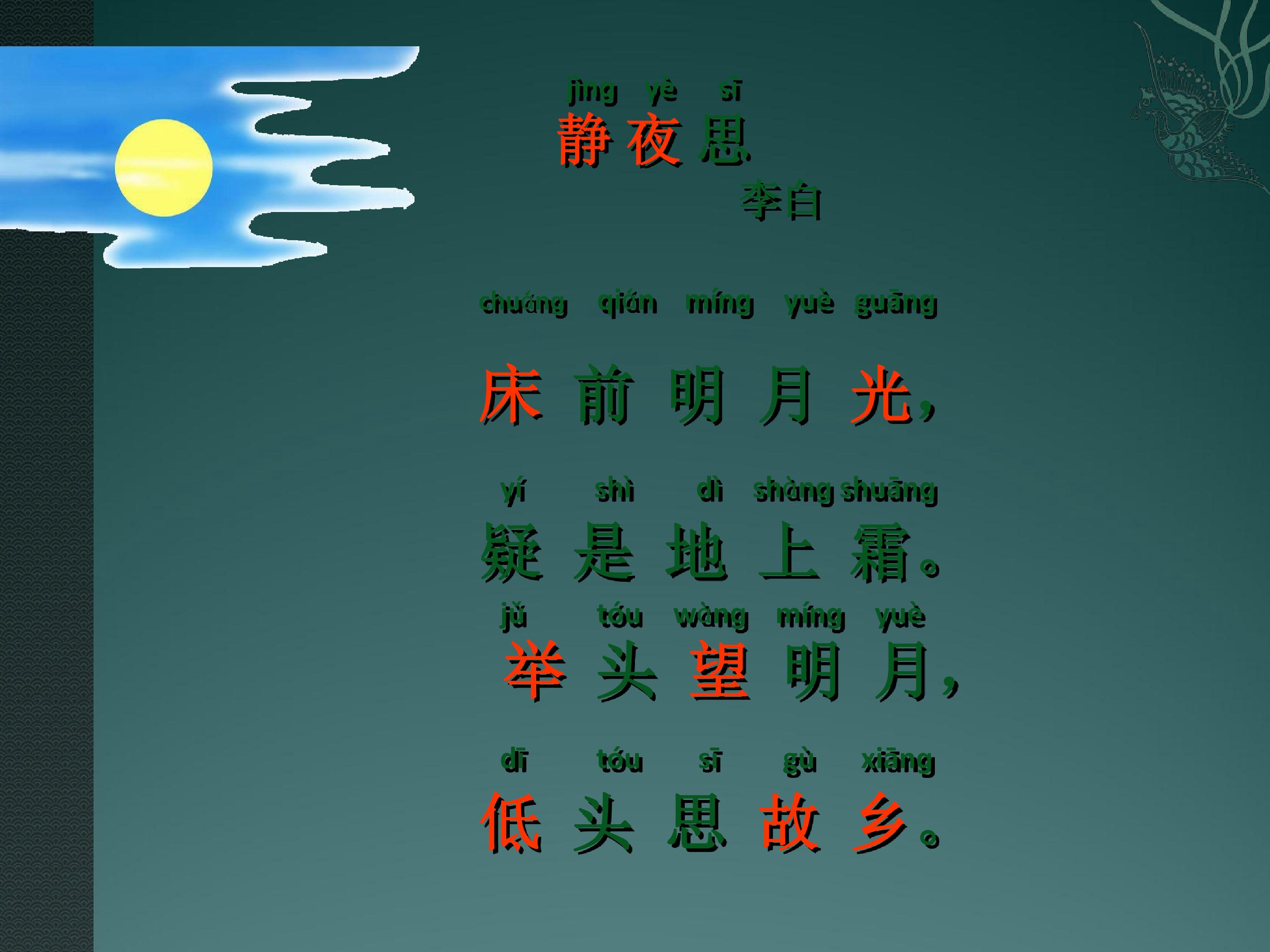 jìng yè sī
静夜思
李白

chuáng qián míng yuè guāng
床前明月光，

yí shì dì shàng shuāng
疑是地上霜。

jǔ tóu wàng míng yuè
举头望明月，

dī tóu sī gù xiāng
低头思故乡。